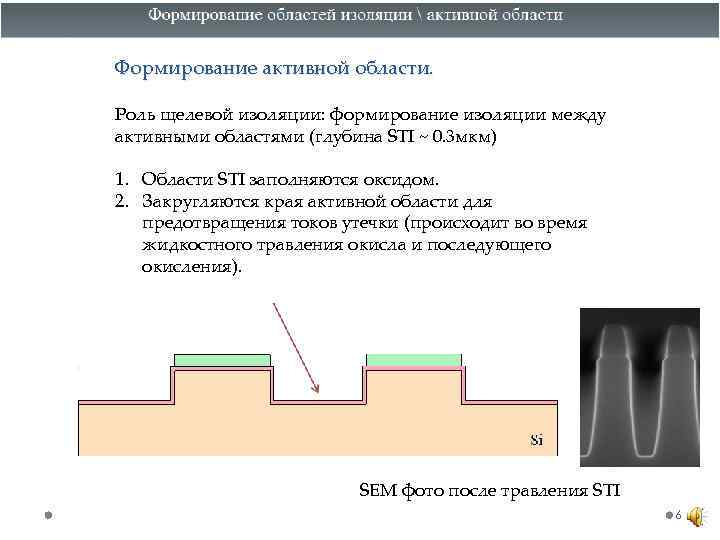 Формирование областей изоляции \ активной области

Формирование активной области.

Роль щелевой изоляции: формирование изоляции между активными областями (глубина STI ~ 0.3мкм)

1. Области STI заполняются оксидом.
2. Закругляются края активной области для предотвращения токов утечки (происходит во время жидкостного травления окисла и последующего окисления).

Si

SEM фото после травления STI

6